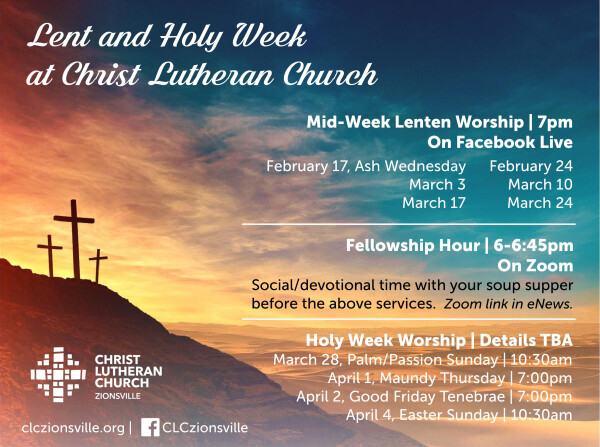 Lent and Holy Week
at Christ Lutheran Church

Mid-Week Lenten Worship | 7pm
On Facebook Live

February 17, Ash Wednesday
March 3
March 17

February 24
March 10
March 24

Fellowship Hour | 6-6:45pm
On Zoom

Social/devotional time with your soup supper before the above services. Zoom link in eNews.

Holy Week Worship | Details TBA
March 28, Palm/Passion Sunday | 10:30am
April 1, Maundy Thursday | 7:00pm
April 2, Good Friday Tenebrae | 7:00pm
April 4, Easter Sunday | 10:30am

CHRIST LUTHERAN CHURCH
ZIONSVILLE

clczionsville.org | CLCzionsville